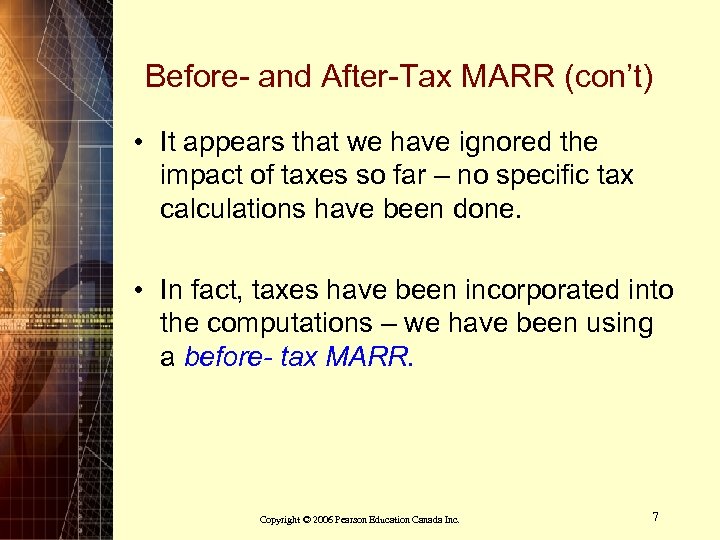 Before- and After-Tax MARR (con’t)

• It appears that we have ignored the impact of taxes so far – no specific tax calculations have been done.

• In fact, taxes have been incorporated into the computations – we have been using a before- tax MARR.

Copyright © 2006 Pearson Education Canada Inc.

7